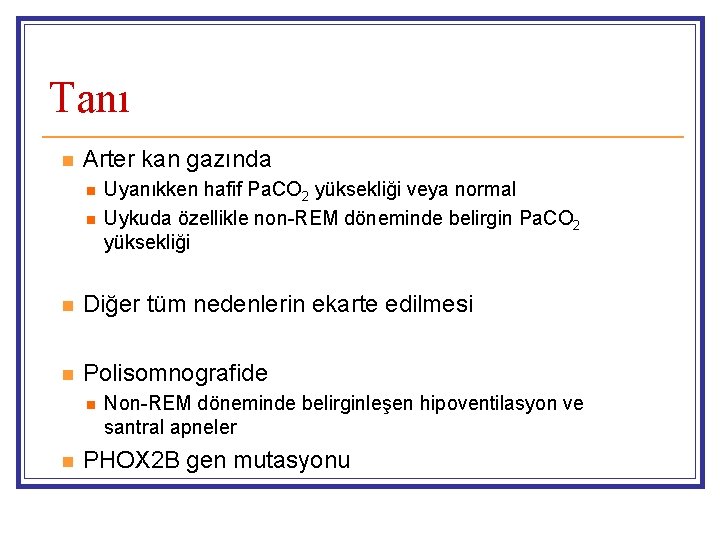 Tanı

Arter kan gazında

Uyanıkken hafif $PaCO_2$ yüksekliği veya normal

Uykuda özellikle non-REM döneminde belirgin $PaCO_2$ yüksekliği

Diğer tüm nedenlerin ekarte edilmesi

Polisomnografide

Non-REM döneminde belirginleşen hipoventilasyon ve santral apneler

PHOX2B gen mutasyonu